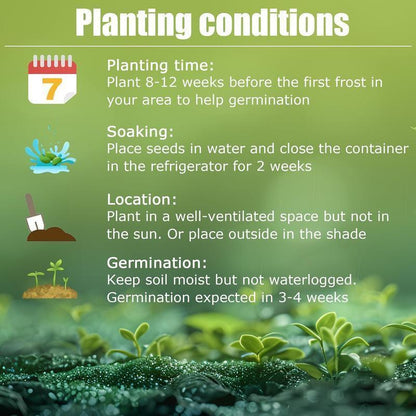 Planting conditions

7

Planting time:
Plant 8-12 weeks before the first frost in your area to help germination

Soaking:
Place seeds in water and close the container in the refrigerator for 2 weeks

Location:
Plant in a well-ventilated space but not in the sun. Or place outside in the shade

Germination:
Keep soil moist but not waterlogged. Germination expected in 3-4 weeks